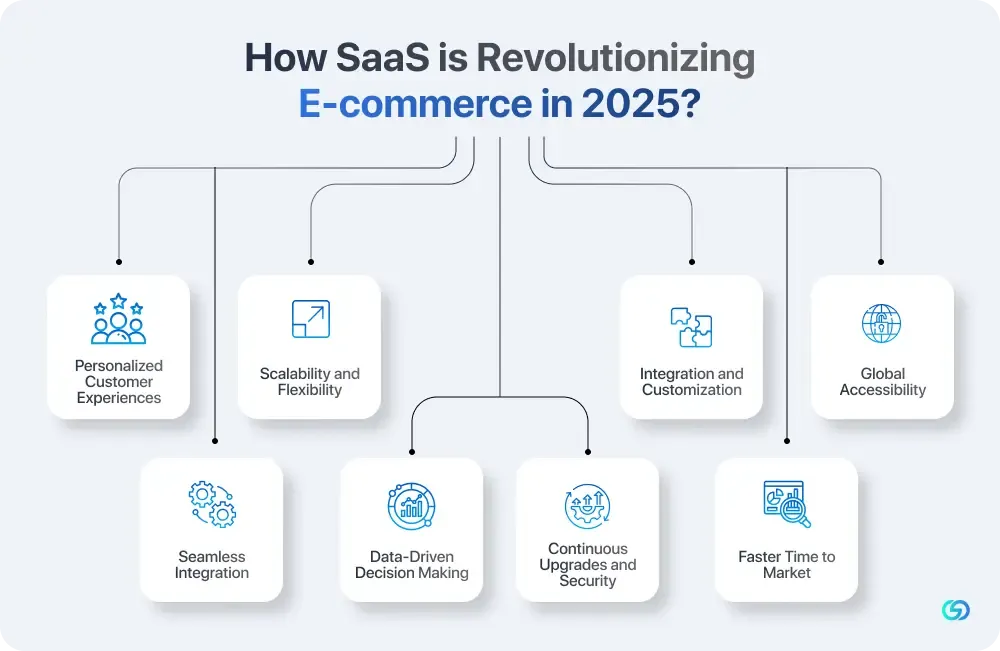 How SaaS is Revolutionizing E-commerce in 2025?

Personalized Customer Experiences

Scalability and Flexibility

Integration and Customization

Global Accessibility

Seamless Integration

Data-Driven Decision Making

Continuous Upgrades and Security

Faster Time to Market